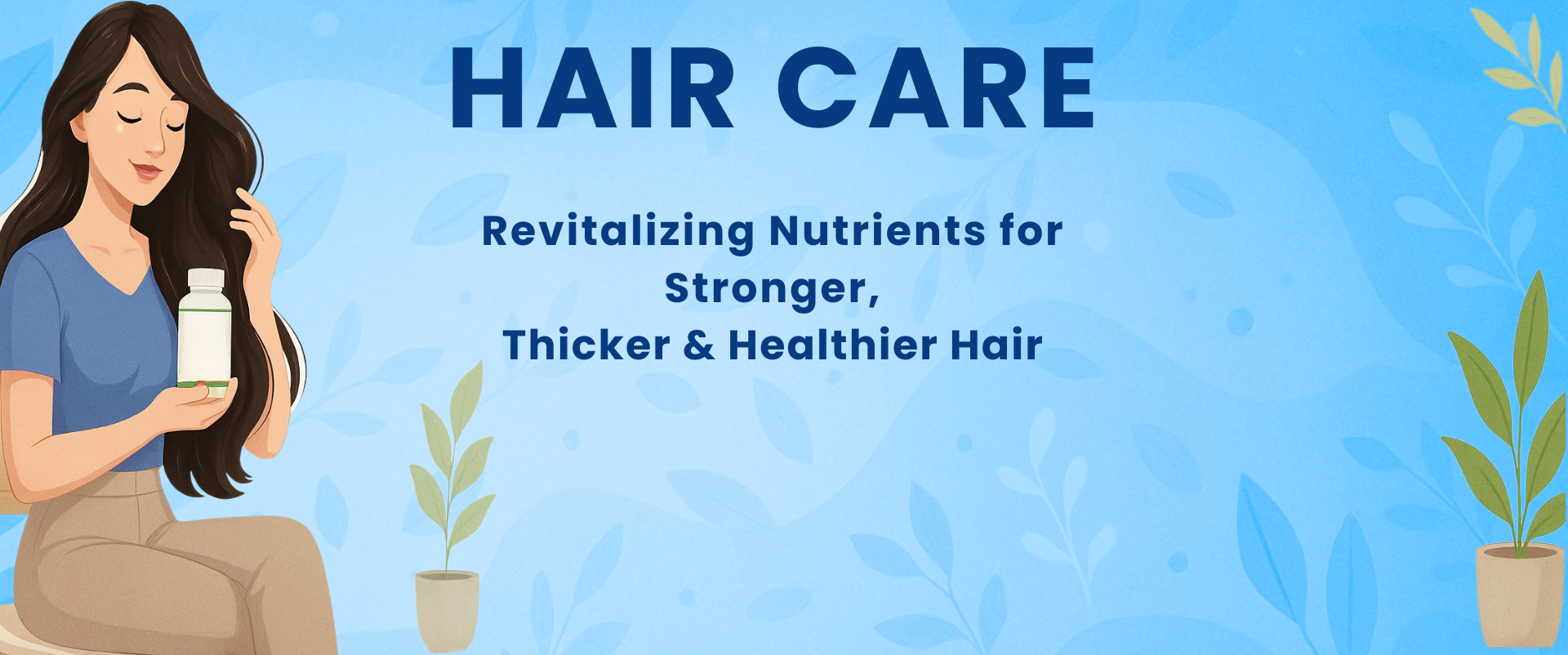 HAIR CARE

Revitalizing Nutrients for Stronger, Thicker & Healthier Hair